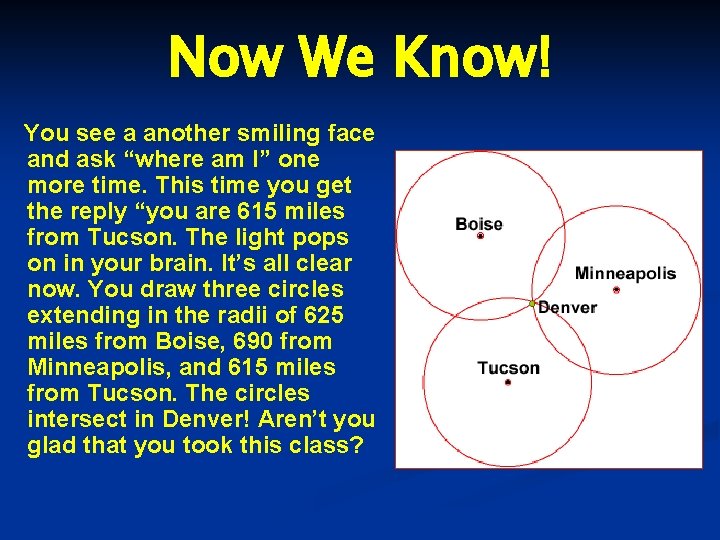 Now We Know!

You see a another smiling face and ask “where am I” one more time. This time you get the reply “you are 615 miles from Tucson. The light pops on in your brain. It’s all clear now. You draw three circles extending in the radii of 625 miles from Boise, 690 from Minneapolis, and 615 miles from Tucson. The circles intersect in Denver! Aren’t you glad that you took this class?

Boise

Minneapolis

Denver

Tucson